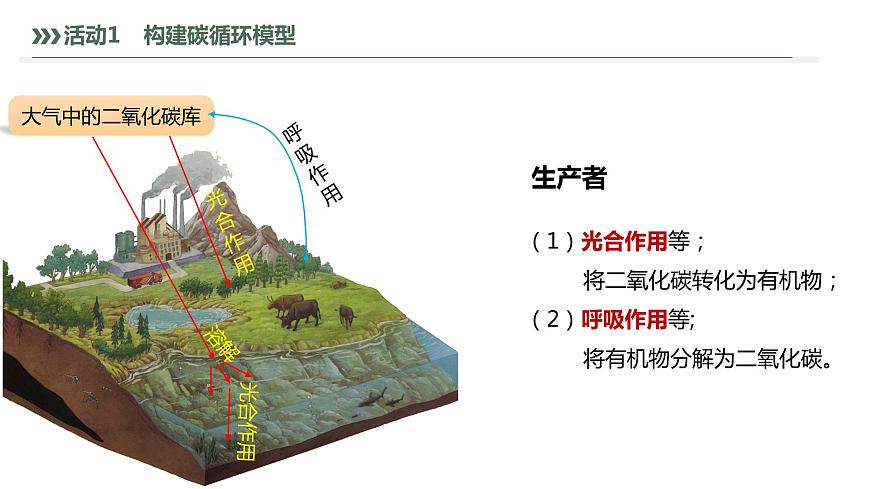 活动1　构建碳循环模型

大气中的二氧化碳库

呼吸作用

光合作用

溶解

光合作用

生产者

（1）光合作用等；

将二氧化碳转化为有机物；

（2）呼吸作用等;

将有机物分解为二氧化碳。